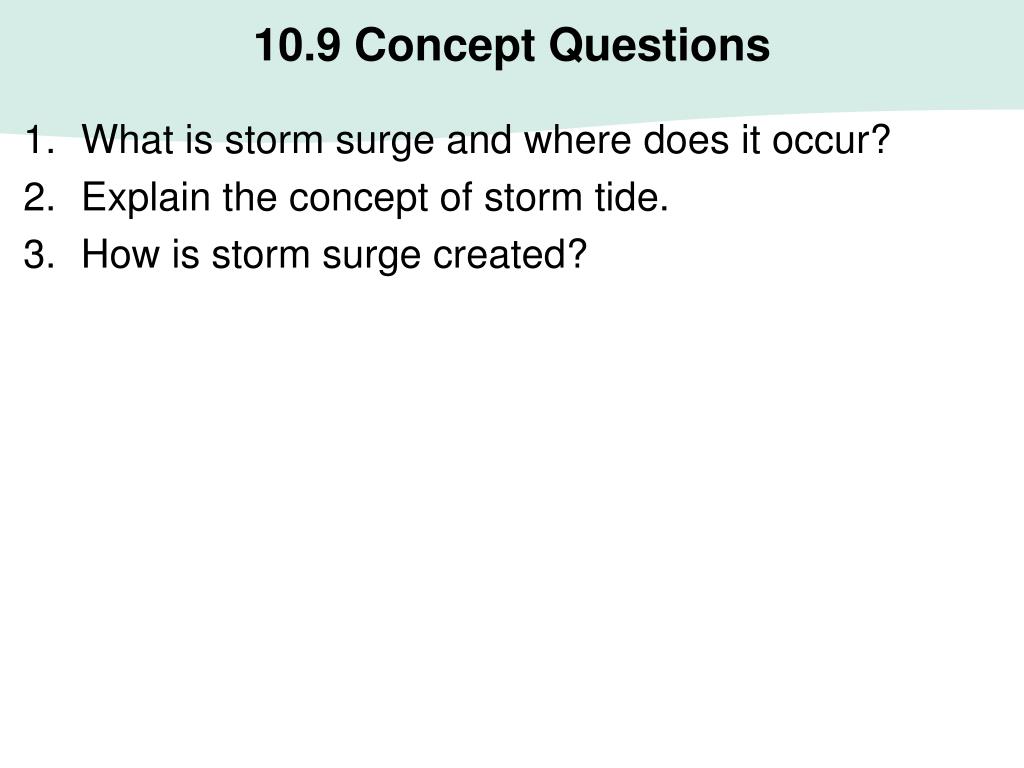 10.9 Concept Questions

1. What is storm surge and where does it occur?
2. Explain the concept of storm tide.
3. How is storm surge created?